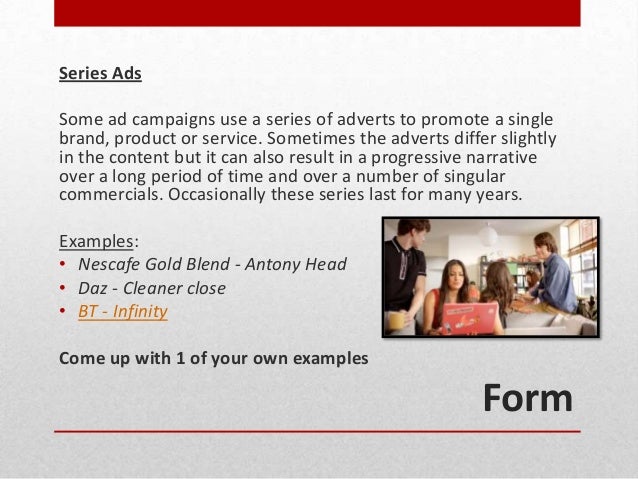 Series Ads

Some ad campaigns use a series of adverts to promote a single brand, product or service. Sometimes the adverts differ slightly in the content but it can also result in a progressive narrative over a long period of time and over a number of singular commercials. Occasionally these series last for many years.

Examples:
• Nescafe Gold Blend - Antony Head
• Daz - Cleaner close
• BT - Infinity

Come up with 1 of your own examples

Form